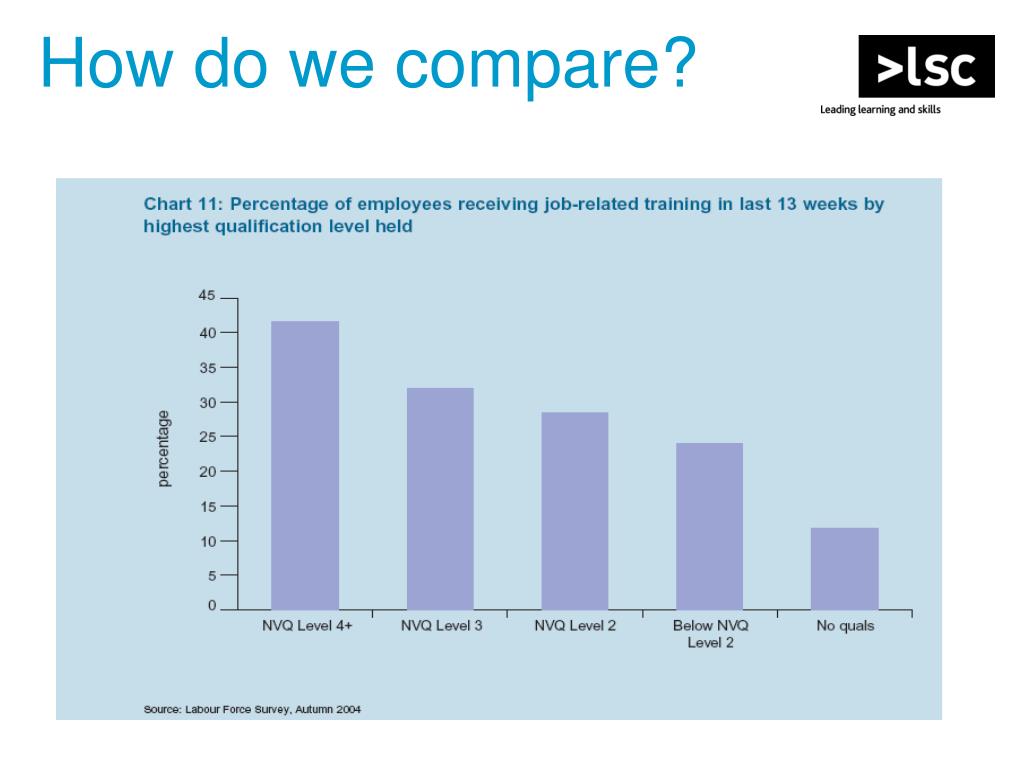 How do we compare?

>lsc
Leading learning and skills

Chart 11: Percentage of employees receiving job-related training in last 13 weeks by highest qualification level held

percentage

45
40
35
30
25
20
15
10
5
0

NVQ Level 4+
NVQ Level 3
NVQ Level 2
Below NVQ Level 2
No quals

Source: Labour Force Survey, Autumn 2004